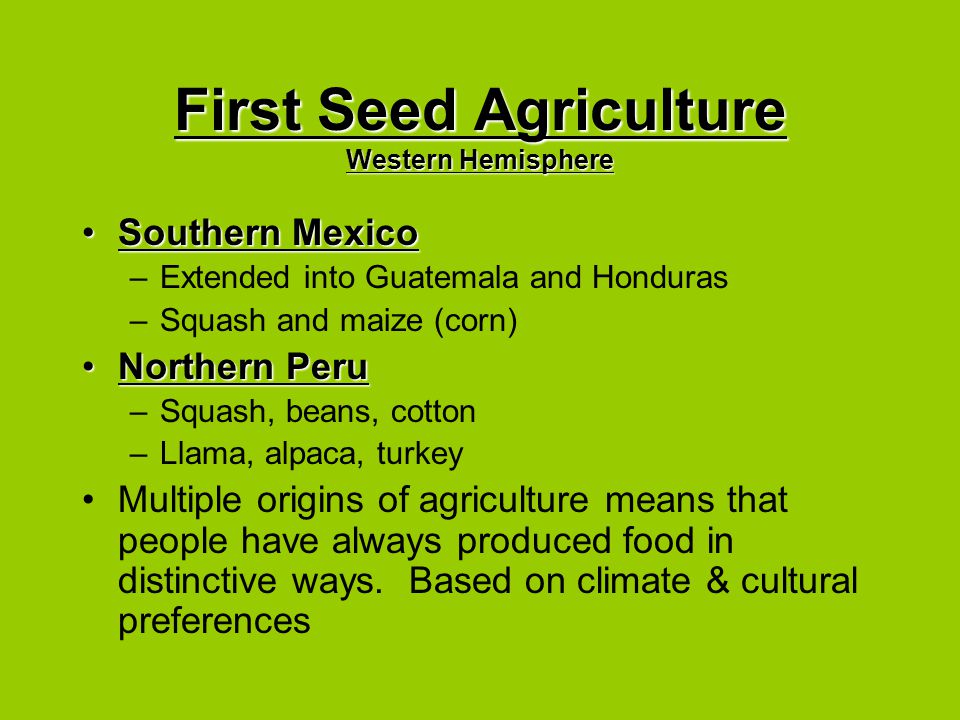 First Seed Agriculture
Western Hemisphere

• Southern Mexico
– Extended into Guatemala and Honduras
– Squash and maize (corn)
• Northern Peru
– Squash, beans, cotton
– Llama, alpaca, turkey
• Multiple origins of agriculture means that people have always produced food in distinctive ways. Based on climate & cultural preferences